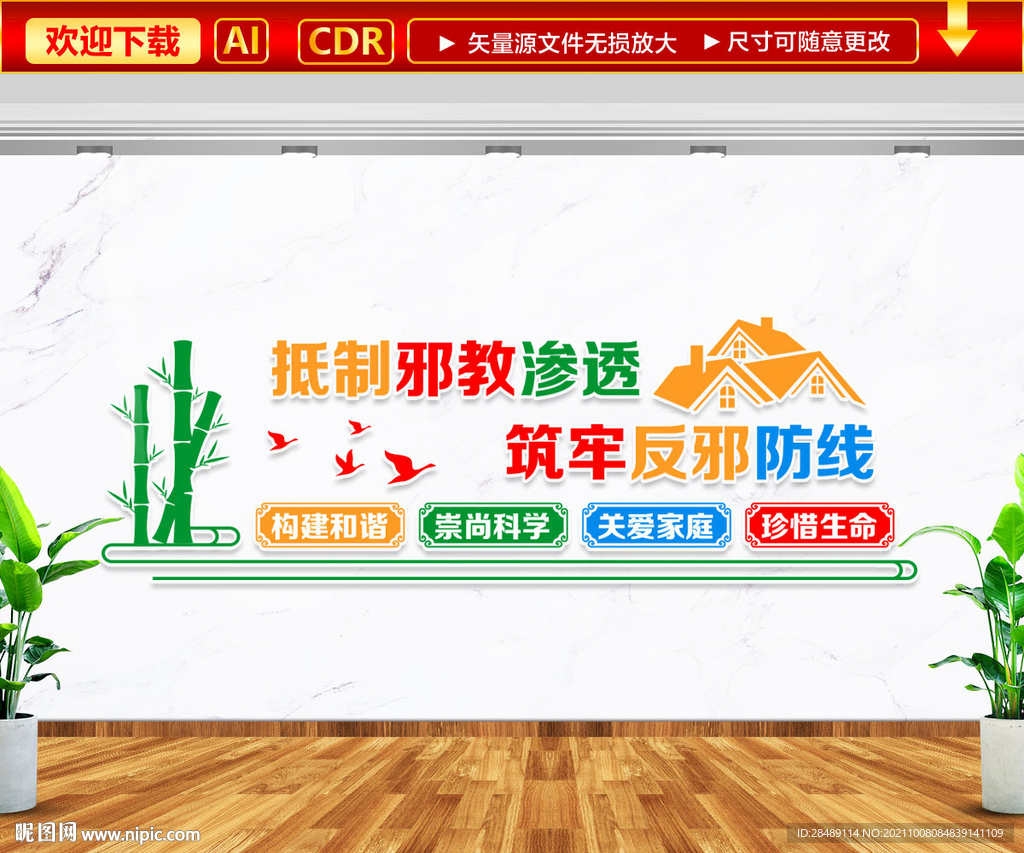 欢迎下载 AI CDR ▶ 矢量源文件无损放大 ▶ 尺寸可随意更改

抵制邪教渗透
筑牢反邪防线

构建和谐 崇尚科学 关爱家庭 珍惜生命

昵图网 www.nipic.com

ID:28489114 NO:20211008084839141109